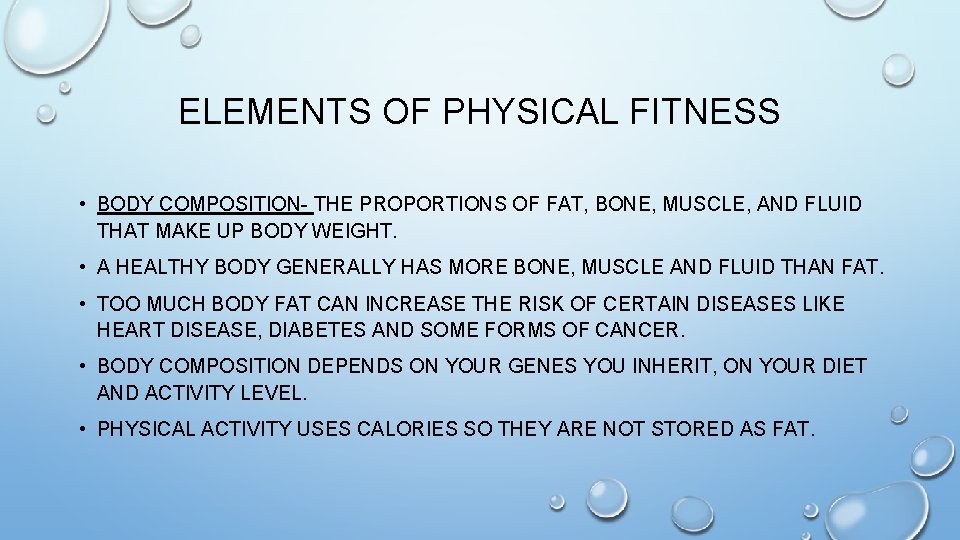 ELEMENTS OF PHYSICAL FITNESS

• BODY COMPOSITION- THE PROPORTIONS OF FAT, BONE, MUSCLE, AND FLUID THAT MAKE UP BODY WEIGHT.

• A HEALTHY BODY GENERALLY HAS MORE BONE, MUSCLE AND FLUID THAN FAT.

• TOO MUCH BODY FAT CAN INCREASE THE RISK OF CERTAIN DISEASES LIKE HEART DISEASE, DIABETES AND SOME FORMS OF CANCER.

• BODY COMPOSITION DEPENDS ON YOUR GENES YOU INHERIT, ON YOUR DIET AND ACTIVITY LEVEL.

• PHYSICAL ACTIVITY USES CALORIES SO THEY ARE NOT STORED AS FAT.